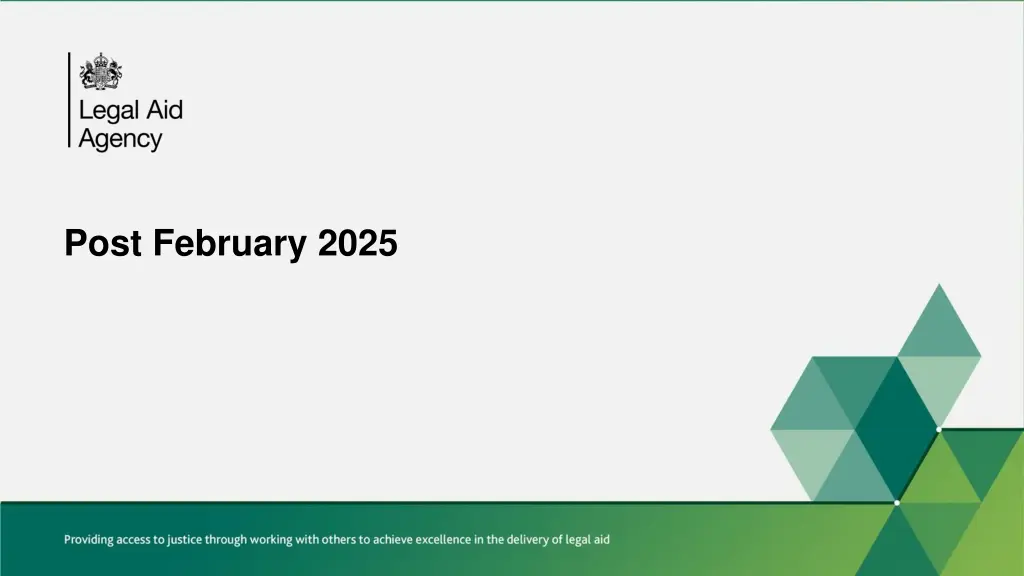 Legal Aid Agency

Post February 2025

Providing access to justice through working with others to achieve excellence in the delivery of legal aid